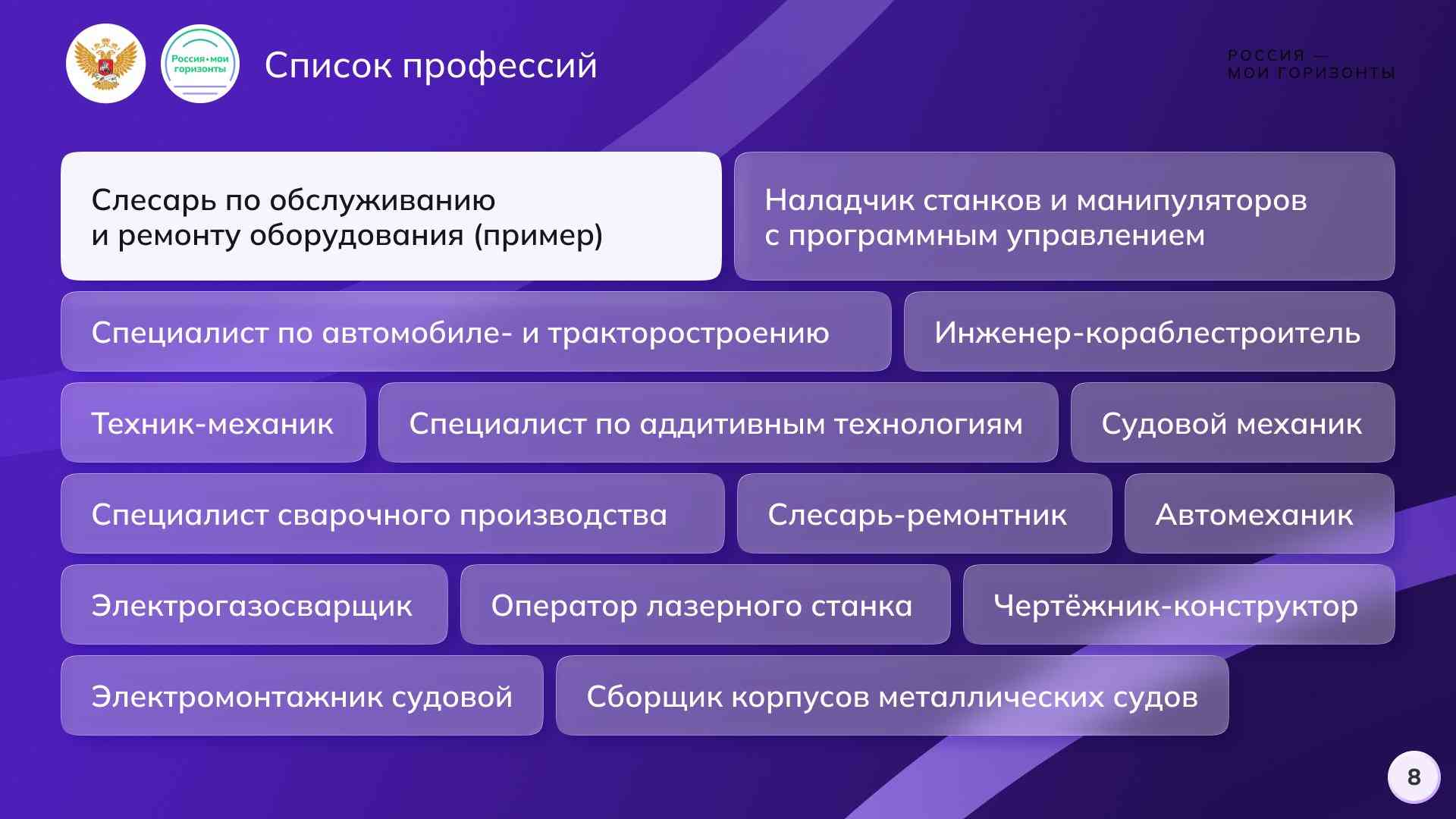 Россия • мои горизонты

Список профессий

РОССИЯ —
МОИ ГОРИЗОНТЫ

Слесарь по обслуживанию и ремонту оборудования (пример)

Наладчик станков и манипуляторов с программным управлением

Специалист по автомобиле- и тракторостроению

Инженер-кораблестроитель

Техник-механик

Специалист по аддитивным технологиям

Судовой механик

Специалист сварочного производства

Слесарь-ремонтник

Автомеханик

Электрогазосварщик

Оператор лазерного станка

Чертёжник-конструктор

Электромонтажник судовой

Сборщик корпусов металлических судов

8